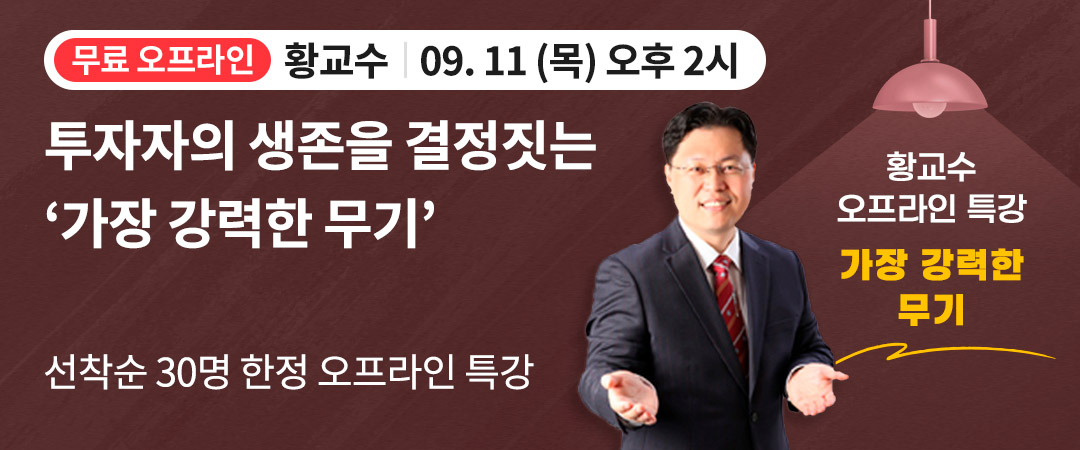 무료 오프라인 황교수 | 09. 11 (목) 오후 2시

투자자의 생존을 결정짓는 ‘가장 강력한 무기’

선착순 30명 한정 오프라인 특강

황교수 오프라인 특강

가장 강력한 무기